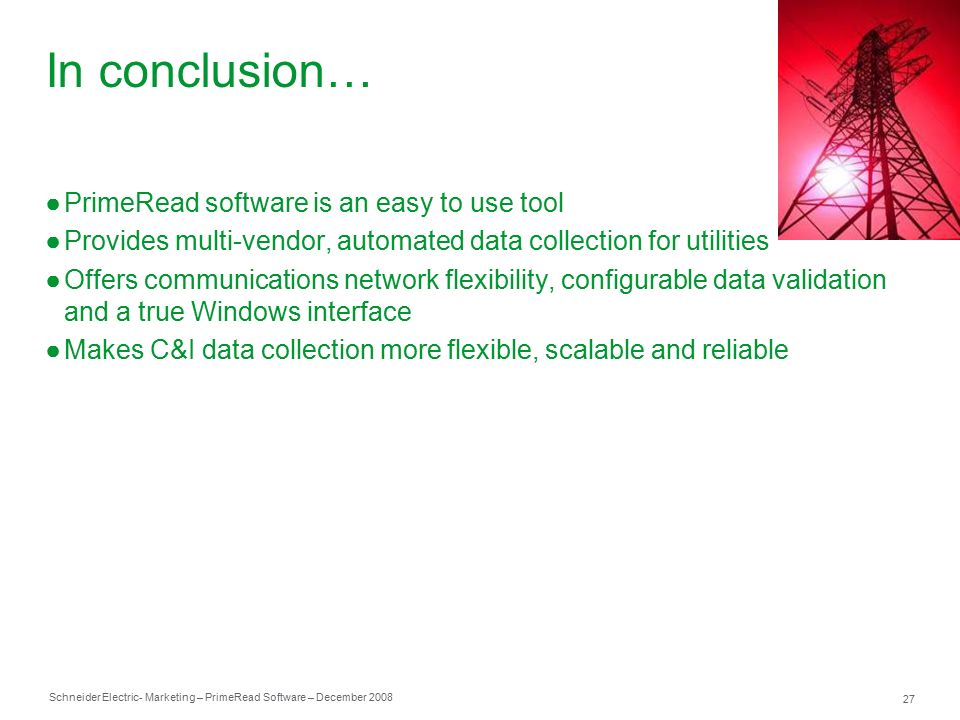 In conclusion…

● PrimeRead software is an easy to use tool
● Provides multi-vendor, automated data collection for utilities
● Offers communications network flexibility, configurable data validation and a true Windows interface
● Makes C&I data collection more flexible, scalable and reliable

Schneider Electric- Marketing – PrimeRead Software – December 2008

27